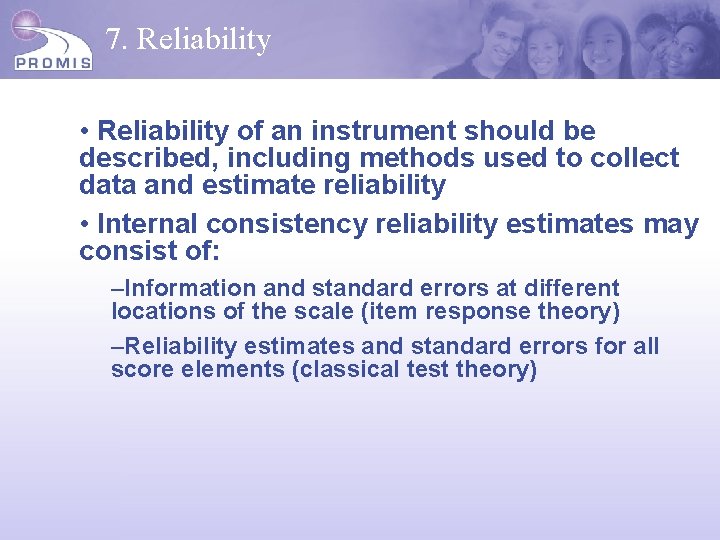 PROMIS

7. Reliability

• Reliability of an instrument should be described, including methods used to collect data and estimate reliability

• Internal consistency reliability estimates may consist of:

–Information and standard errors at different locations of the scale (item response theory)

–Reliability estimates and standard errors for all score elements (classical test theory)